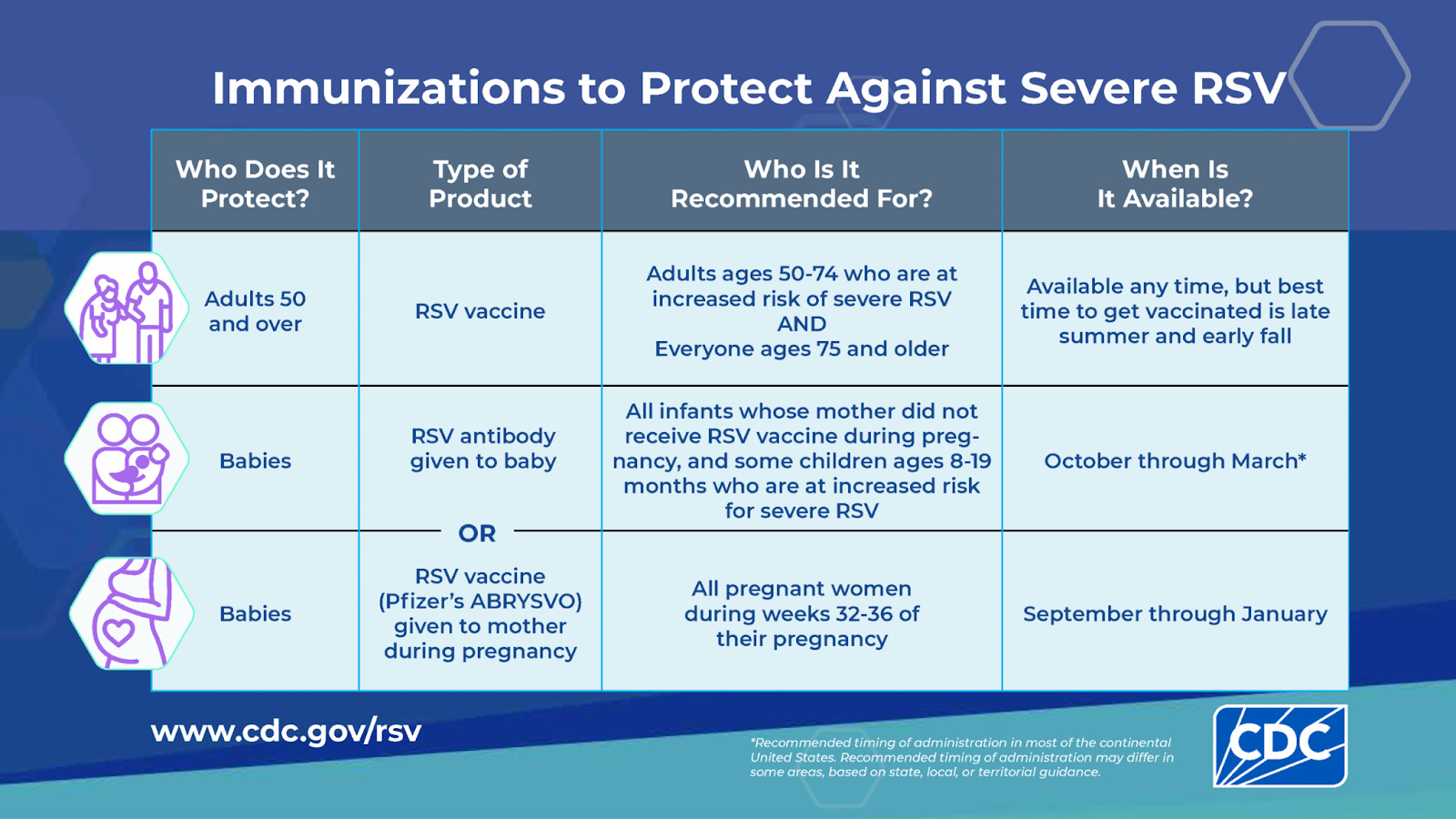 Immunizations to Protect Against Severe RSV

| Who Does It Protect? | Type of Product | Who Is It Recommended For? | When Is It Available? |
|---|---|---|---|
| Adults 50 and over | RSV vaccine | Adults ages 50-74 who are at increased risk of severe RSV AND Everyone ages 75 and older | Available any time, but best time to get vaccinated is late summer and early fall |
| Babies | RSV antibody given to baby | All infants whose mother did not receive RSV vaccine during pregnancy, and some children ages 8-19 months who are at increased risk for severe RSV | October through March* |
| | OR | | |
| Babies | RSV vaccine (Pfizer's ABRYSVO) given to mother during pregnancy | All pregnant women during weeks 32-36 of their pregnancy | September through January |

www.cdc.gov/rsv

*Recommended timing of administration in most of the continental United States. Recommended timing of administration may differ in some areas, based on state, local, or territorial guidance.

CDC